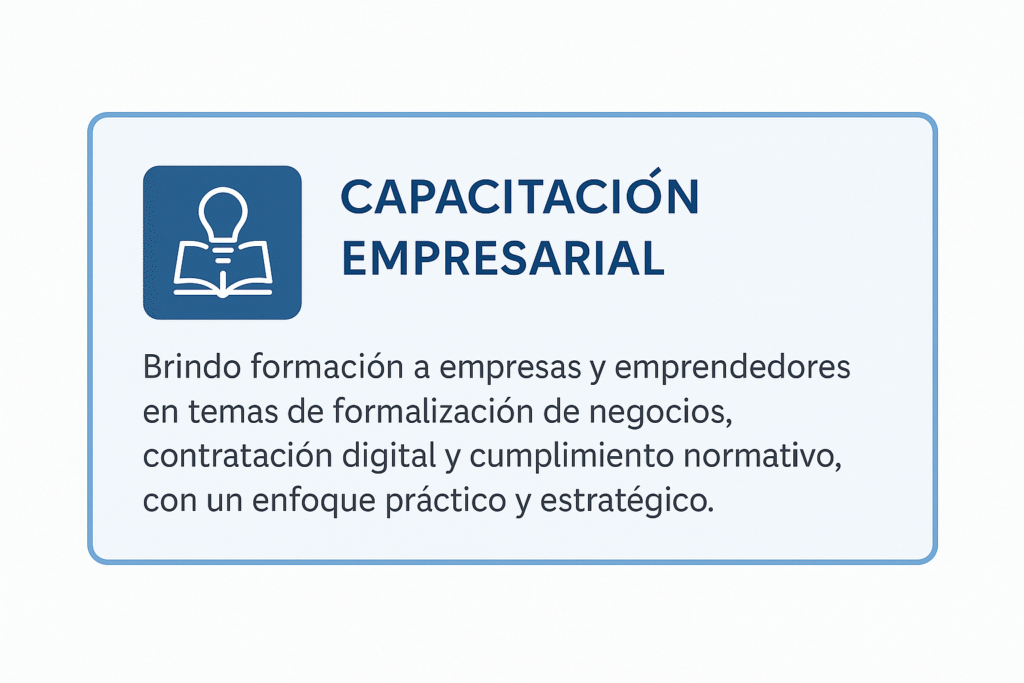 CAPACITACIÓN EMPRESARIAL

Brindo formación a empresas y emprendedores en temas de formalización de negocios, contratación digital y cumplimiento normativo, con un enfoque práctico y estratégico.